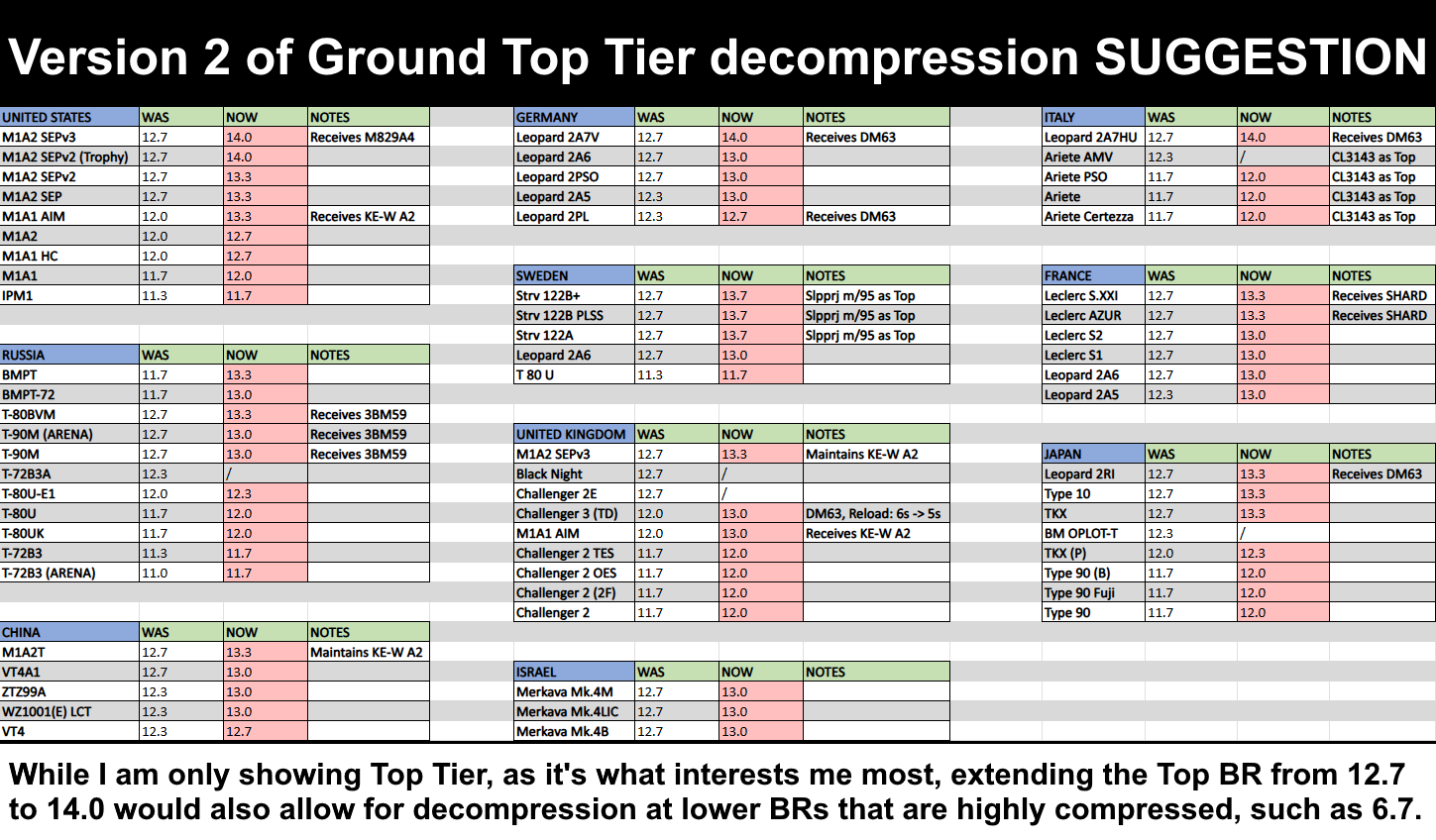 Version 2 of Ground Top Tier decompression SUGGESTION

| UNITED STATES | WAS | NOW | NOTES |
|---|---|---|---|
| M1A2 SEPv3 | 12.7 | 14.0 | Receives M829A4 |
| M1A2 SEPv2 (Trophy) | 12.7 | 14.0 | |
| M1A2 SEPv2 | 12.7 | 13.3 | |
| M1A2 SEP | 12.7 | 13.3 | |
| M1A1 AIM | 12.0 | 13.3 | Receives KE-W A2 |
| M1A2 | 12.0 | 12.7 | |
| M1A1 HC | 12.0 | 12.7 | |
| M1A1 | 11.7 | 12.0 | |
| IPM1 | 11.3 | 11.7 | |

| RUSSIA | WAS | NOW | NOTES |
|---|---|---|---|
| BMPT | 11.7 | 13.3 | |
| BMPT-72 | 11.7 | 13.0 | |
| T-80BVM | 12.7 | 13.3 | Receives 3BM59 |
| T-90M (ARENA) | 12.7 | 13.0 | Receives 3BM59 |
| T-90M | 12.7 | 13.0 | Receives 3BM59 |
| T-72B3A | 12.3 | / | |
| T-80U-E1 | 12.0 | 12.3 | |
| T-80U | 11.7 | 12.0 | |
| T-80UK | 11.7 | 12.0 | |
| T-72B3 | 11.3 | 11.7 | |
| T-72B3 (ARENA) | 11.0 | 11.7 | |

| CHINA | WAS | NOW | NOTES |
|---|---|---|---|
| M1A2T | 12.7 | 13.3 | Maintains KE-W A2 |
| VT4A1 | 12.7 | 13.0 | |
| ZTZ99A | 12.3 | 13.0 | |
| WZ1001(E) LCT | 12.3 | 13.0 | |
| VT4 | 12.3 | 12.7 | |

| GERMANY | WAS | NOW | NOTES |
|---|---|---|---|
| Leopard 2A7V | 12.7 | 14.0 | Receives DM63 |
| Leopard 2A6 | 12.7 | 13.0 | |
| Leopard 2PSO | 12.7 | 13.0 | |
| Leopard 2A5 | 12.3 | 13.0 | |
| Leopard 2PL | 12.3 | 12.7 | Receives DM63 |

| SWEDEN | WAS | NOW | NOTES |
|---|---|---|---|
| Strv 122B+ | 12.7 | 13.7 | Slpprj m/95 as Top |
| Strv 122B PLSS | 12.7 | 13.7 | Slpprj m/95 as Top |
| Strv 122A | 12.7 | 13.7 | Slpprj m/95 as Top |
| Leopard 2A6 | 12.7 | 13.0 | |
| T 80 U | 11.3 | 11.7 | |

| UNITED KINGDOM | WAS | NOW | NOTES |
|---|---|---|---|
| M1A2 SEPv3 | 12.7 | 13.3 | Maintains KE-W A2 |
| Black Night | 12.7 | / | |
| Challenger 2E | 12.7 | / | |
| Challenger 3 (TD) | 12.0 | 13.0 | DM63, Reload: 6s -> 5s |
| M1A1 AIM | 12.0 | 13.0 | Receives KE-W A2 |
| Challenger 2 TES | 11.7 | 12.0 | |
| Challenger 2 OES | 11.7 | 12.0 | |
| Challenger 2 (2F) | 11.7 | 12.0 | |
| Challenger 2 | 11.7 | 12.0 | |

| ISRAEL | WAS | NOW | NOTES |
|---|---|---|---|
| Merkava Mk.4M | 12.7 | 13.0 | |
| Merkava Mk.4LIC | 12.7 | 13.0 | |
| Merkava Mk.4B | 12.7 | 13.0 | |

| ITALY | WAS | NOW | NOTES |
|---|---|---|---|
| Leopard 2A7HU | 12.7 | 14.0 | Receives DM63 |
| Ariete AMV | 12.3 | / | CL3143 as Top |
| Ariete PSO | 11.7 | 12.0 | CL3143 as Top |
| Ariete | 11.7 | 12.0 | CL3143 as Top |
| Ariete Certezza | 11.7 | 12.0 | CL3143 as Top |

| FRANCE | WAS | NOW | NOTES |
|---|---|---|---|
| Leclerc S.XXI | 12.7 | 13.3 | Receives SHARD |
| Leclerc AZUR | 12.7 | 13.3 | Receives SHARD |
| Leclerc S2 | 12.7 | 13.0 | |
| Leclerc S1 | 12.7 | 13.0 | |
| Leopard 2A6 | 12.7 | 13.0 | |
| Leopard 2A5 | 12.3 | 13.0 | |

| JAPAN | WAS | NOW | NOTES |
|---|---|---|---|
| Leopard 2RI | 12.7 | 13.3 | Receives DM63 |
| Type 10 | 12.7 | 13.3 | |
| TKX | 12.7 | 13.3 | |
| BM OPLOT-T | 12.3 | / | |
| TKX (P) | 12.0 | 12.3 | |
| Type 90 (B) | 11.7 | 12.0 | |
| Type 90 Fuji | 11.7 | 12.0 | |
| Type 90 | 11.7 | 12.0 | |

While I am only showing Top Tier, as it's what interests me most, extending the Top BR from 12.7 to 14.0 would also allow for decompression at lower BRs that are highly compressed, such as 6.7.